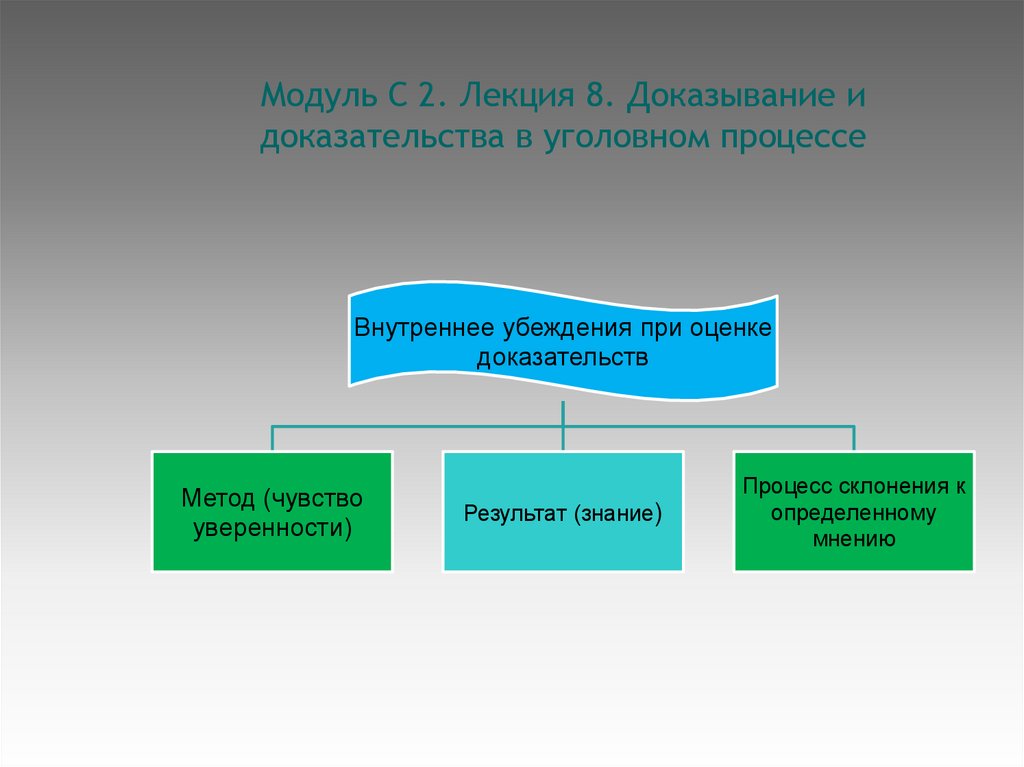 Модуль С 2. Лекция 8. Доказывание и доказательства в уголовном процессе

Внутреннее убеждения при оценке доказательств

Метод (чувство уверенности)

Результат (знание)

Процесс склонения к определенному мнению